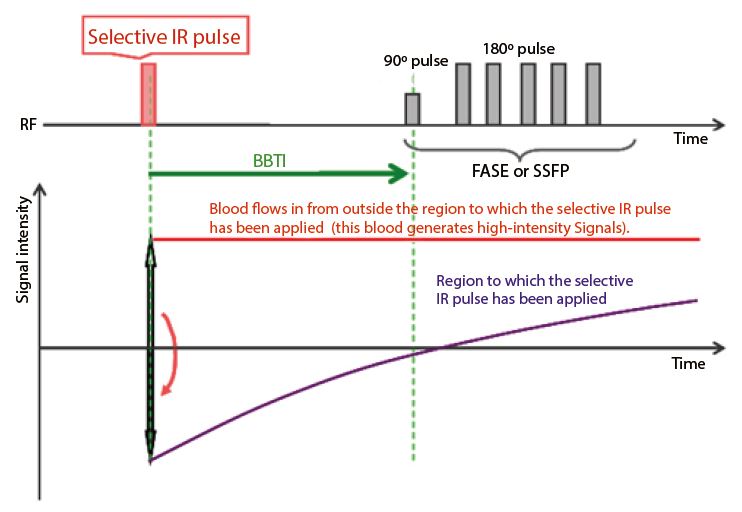 Selective IR pulse

90º pulse

180º pulse

RF

Time

BBTI

FASE or SSFP

Signal intensity

Blood flows in from outside the region to which the selective IR pulse has been applied (this blood generates high-intensity Signals).

Region to which the selective IR pulse has been applied

Time